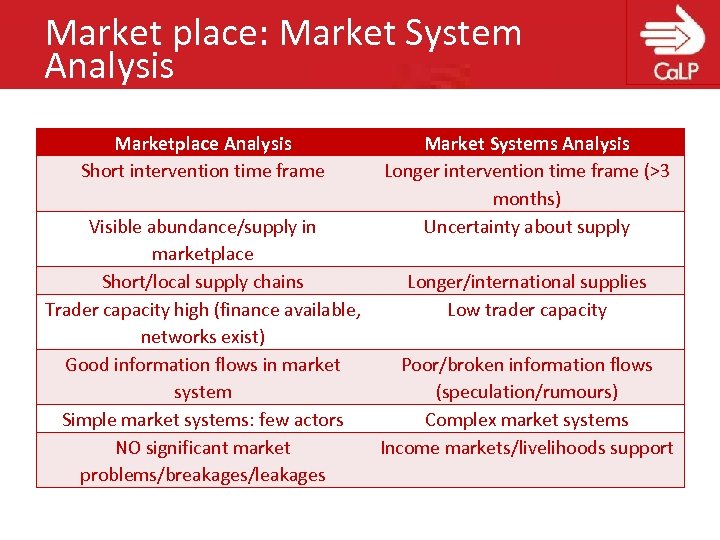 Market place: Market System Analysis

CaLP

| Marketplace Analysis | Market Systems Analysis |
|---|---|
| Short intervention time frame | Longer intervention time frame (>3 months) |
| Visible abundance/supply in marketplace | Uncertainty about supply |
| Short/local supply chains | Longer/international supplies |
| Trader capacity high (finance available, networks exist) | Low trader capacity |
| Good information flows in market system | Poor/broken information flows (speculation/rumours) |
| Simple market systems: few actors | Complex market systems |
| NO significant market problems/breakages/leakages | Income markets/livelihoods support |